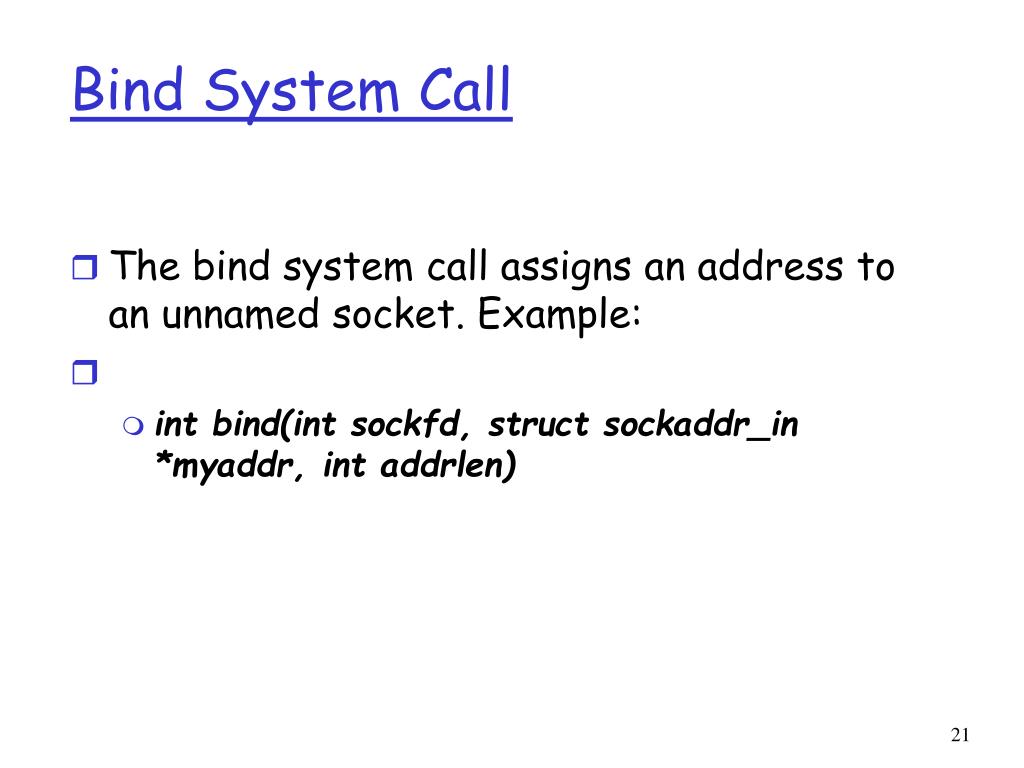 Bind System Call

The bind system call assigns an address to an unnamed socket. Example:

int bind(int sockfd, struct sockaddr_in *myaddr, int addrlen)

21